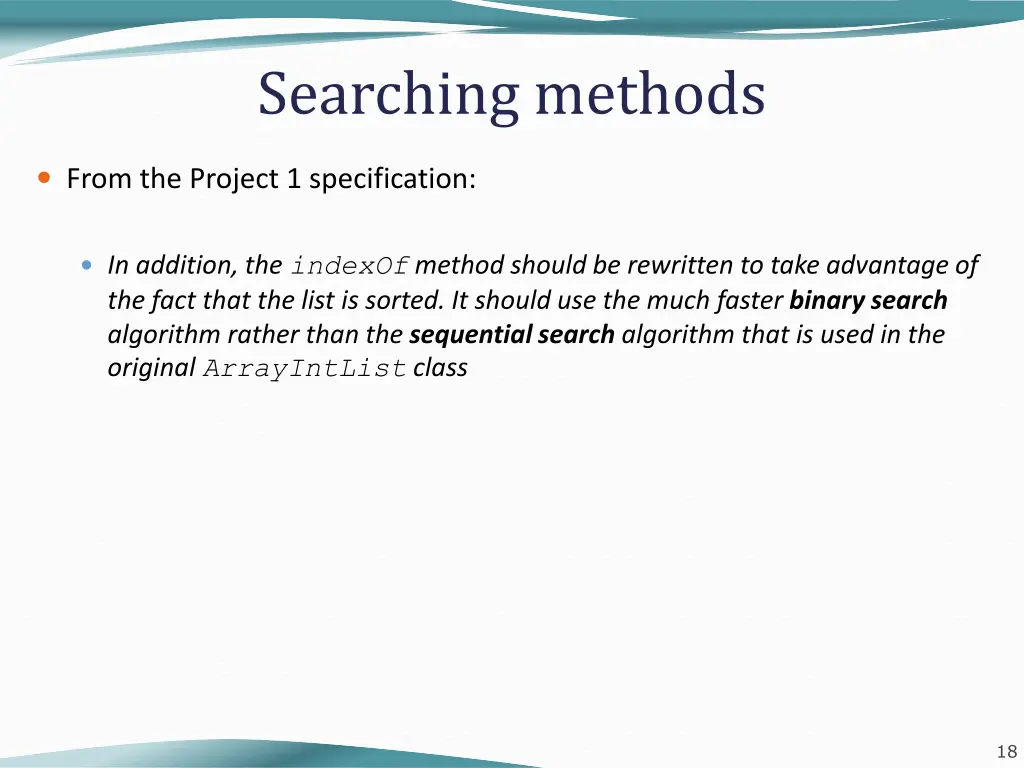 Searching methods

From the Project 1 specification:

In addition, the indexOf method should be rewritten to take advantage of the fact that the list is sorted. It should use the much faster binary search algorithm rather than the sequential search algorithm that is used in the original ArrayIntList class

18